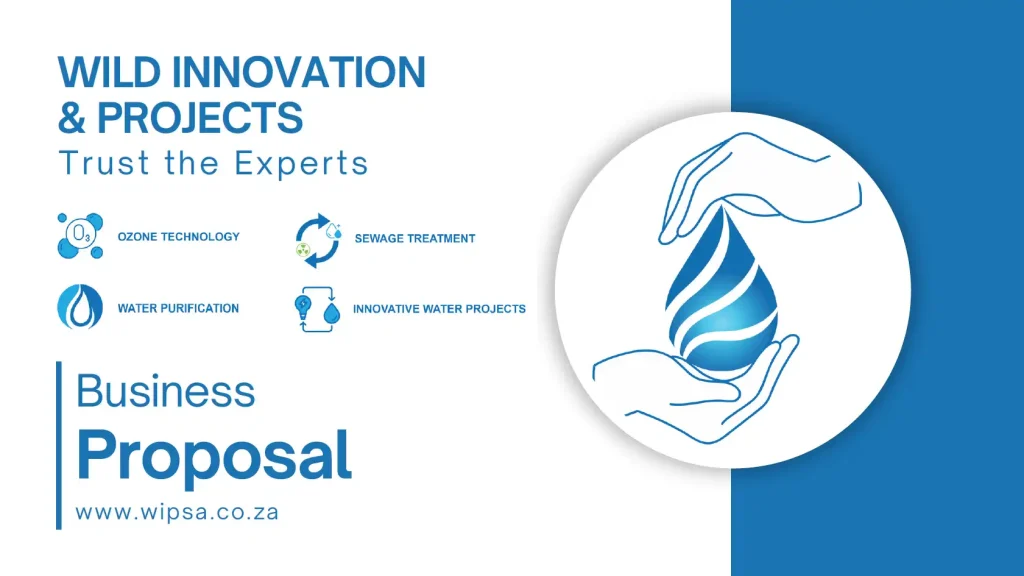 WILD INNOVATION
& PROJECTS
Trust the Experts

$O_3$ OZONE TECHNOLOGY

SEWAGE TREATMENT

WATER PURIFICATION

INNOVATIVE WATER PROJECTS

Business
Proposal

www.wipsa.co.za